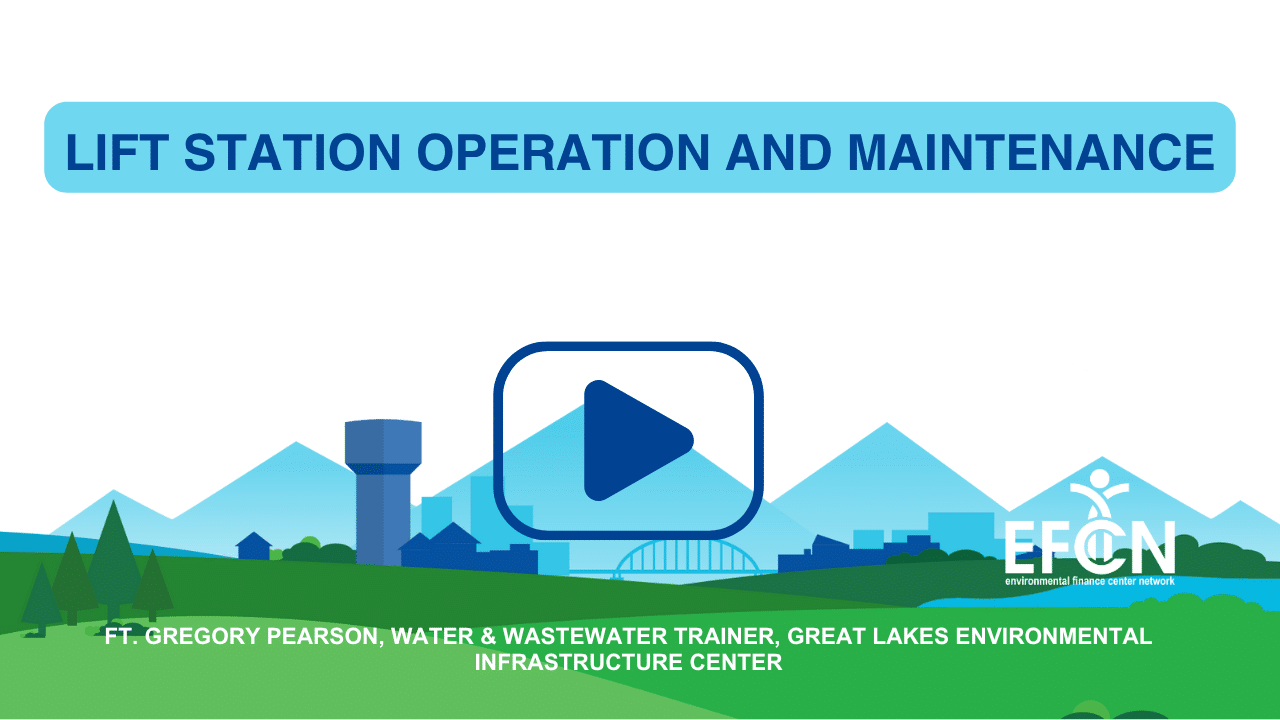 LIFT STATION OPERATION AND MAINTENANCE

EFCN
environmental finance center network

FT. GREGORY PEARSON, WATER & WASTEWATER TRAINER, GREAT LAKES ENVIRONMENTAL INFRASTRUCTURE CENTER